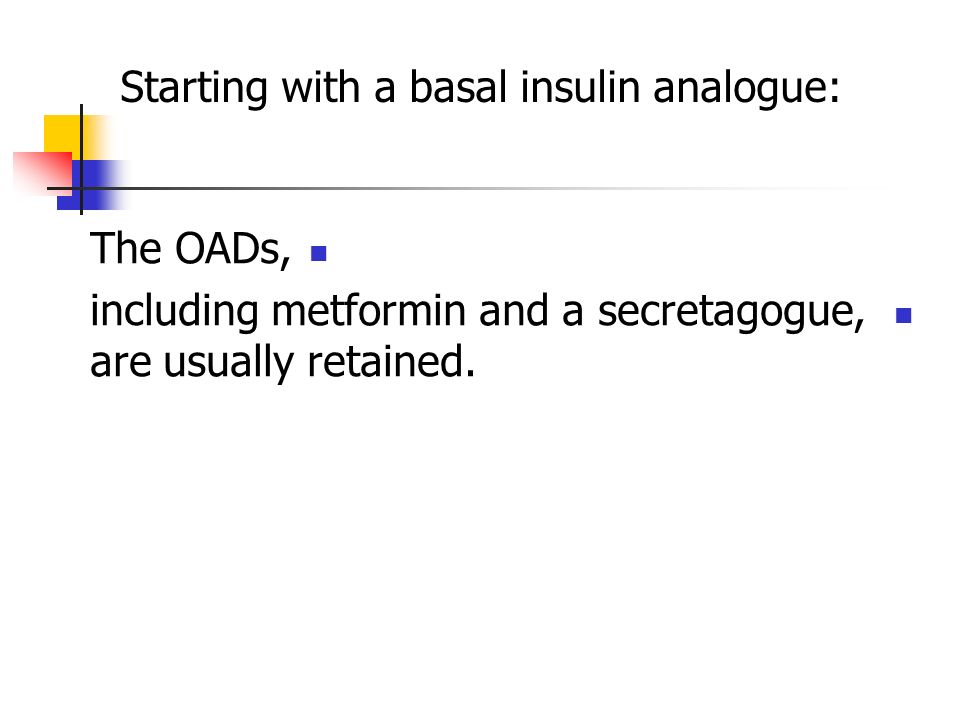 Starting with a basal insulin analogue:

The OADs,

including metformin and a secretagogue, are usually retained.